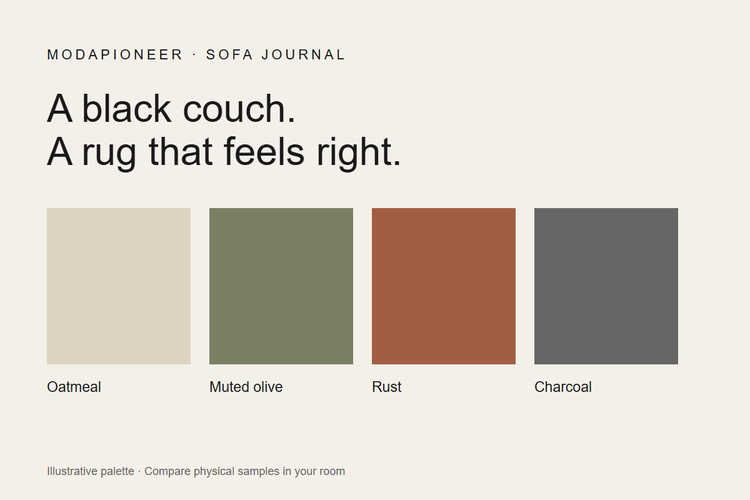 MODAPIONEER · SOFA JOURNAL

A black couch.
A rug that feels right.

Oatmeal

Muted olive

Rust

Charcoal

Illustrative palette · Compare physical samples in your room